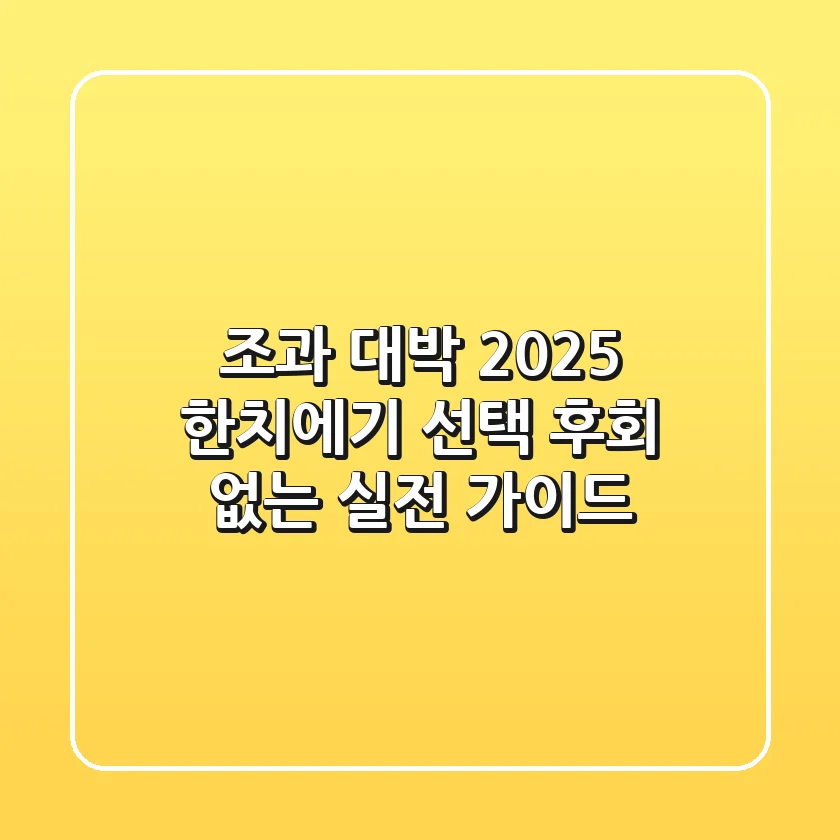 조과 대박 2025 한치에기 선택 후회 없는 실전 가이드